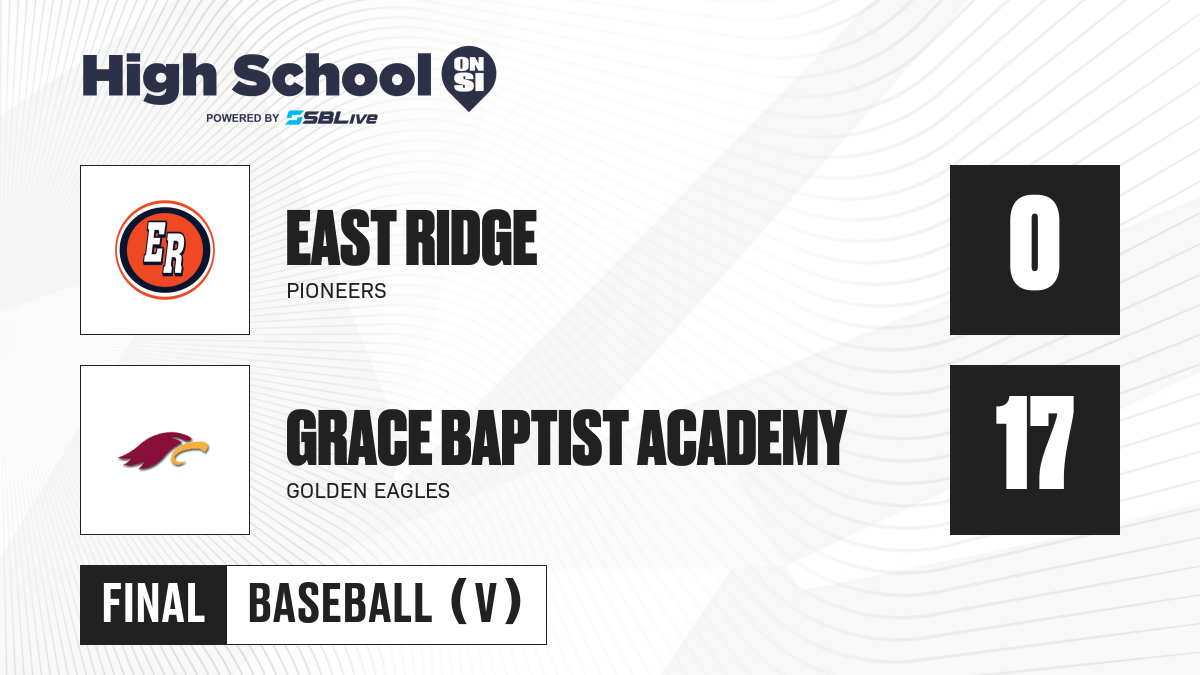 High School ON SI
POWERED BY SBLive

ER

EAST RIDGE
PIONEERS

0

GRACE BAPTIST ACADEMY
GOLDEN EAGLES

17

FINAL
BASEBALL (V)